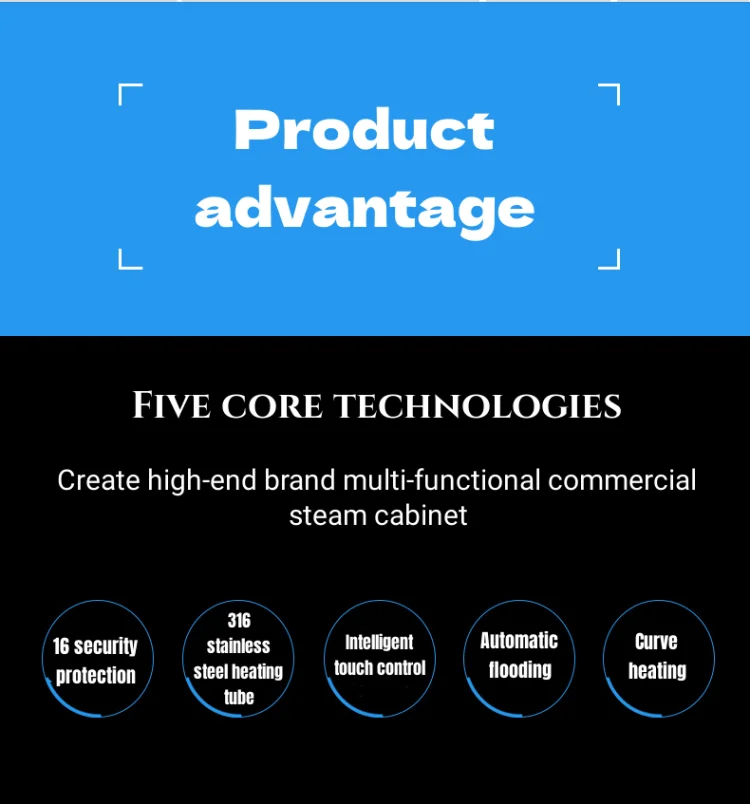 Product advantage

FIVE CORE TECHNOLOGIES

Create high-end brand multi-functional commercial steam cabinet

16 security protection

316 stainless steel heating tube

Intelligent touch control

Automatic flooding

Curve heating